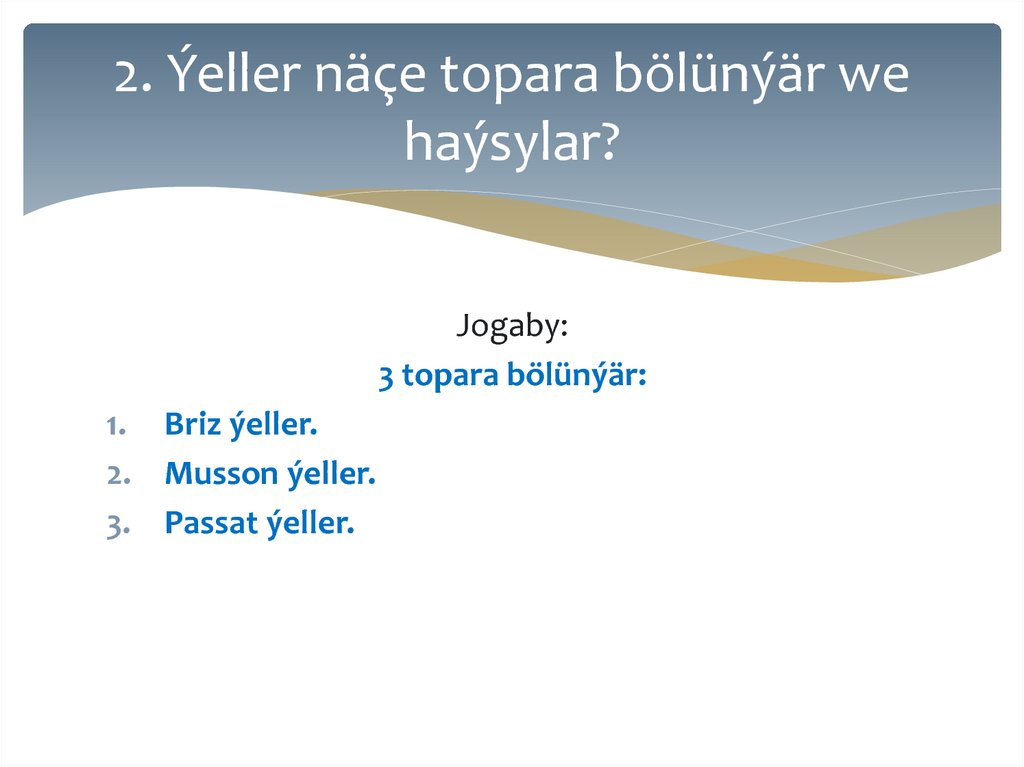 2. Ýeller näçe topara bölünýär we haýsylar?

Jogaby:

3 topara bölünýär:

1. Briz ýeller.
2. Musson ýeller.
3. Passat ýeller.